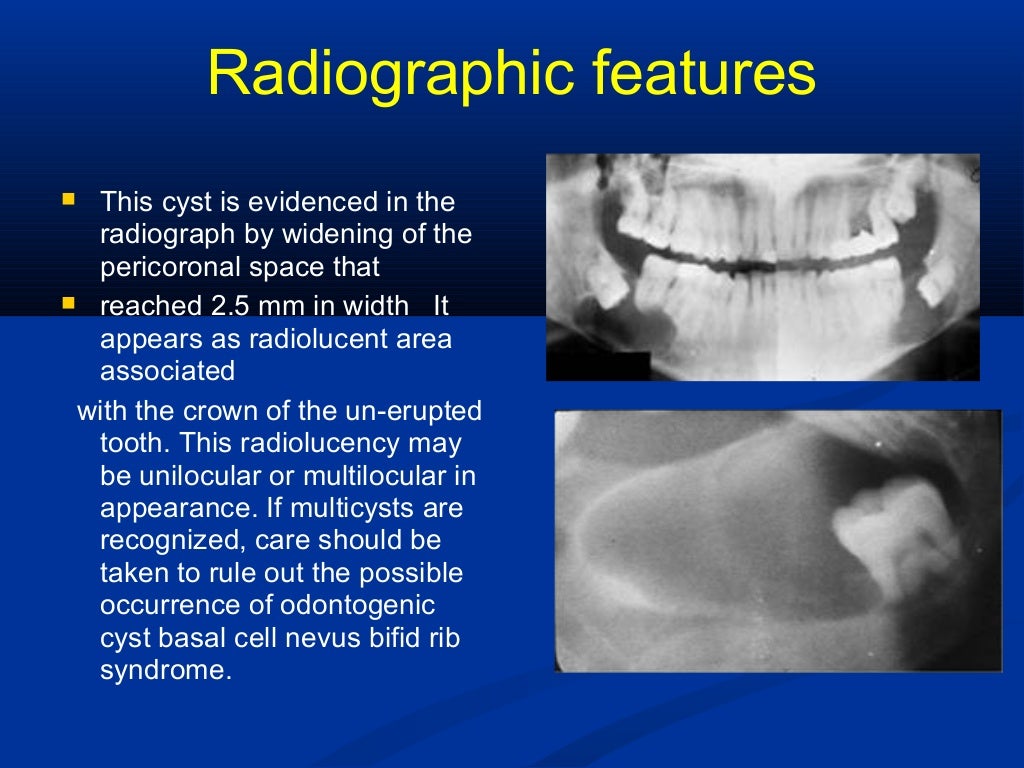 Radiographic features

- This cyst is evidenced in the radiograph by widening of the pericoronal space that
- reached 2.5 mm in width It appears as radiolucent area associated

with the crown of the un-erupted tooth. This radiolucency may be unilocular or multilocular in appearance. If multicysts are recognized, care should be taken to rule out the possible occurrence of odontogenic cyst basal cell nevus bifid rib syndrome.